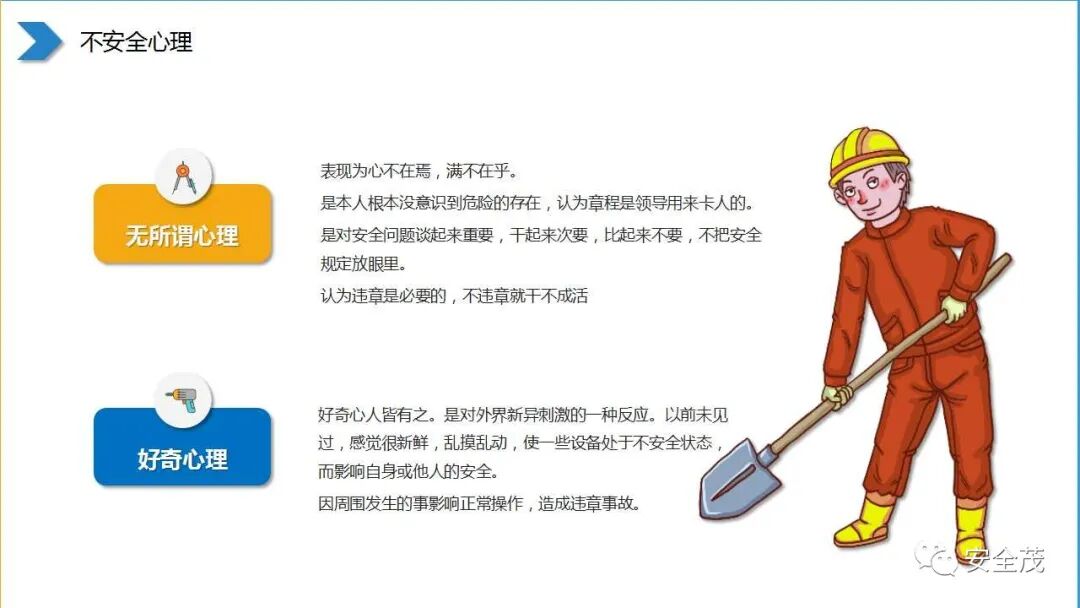 不安全心理

无所谓心理

表现为心不在焉，满不在乎。

是本人根本没意识到危险的存在，认为章程是领导用来卡人的。

是对安全问题谈起来重要，干起来次要，比起来不要，不把安全规定放眼里。

认为违章是必要的，不违章就干不成活

好奇心理

好奇心人皆有之。是对外界新异刺激的一种反应。以前未见过，感觉很新鲜，乱摸乱动，使一些设备处于不安全状态，而影响自身或他人的安全。

因周围发生的事影响正常操作，造成违章事故。

安全茂